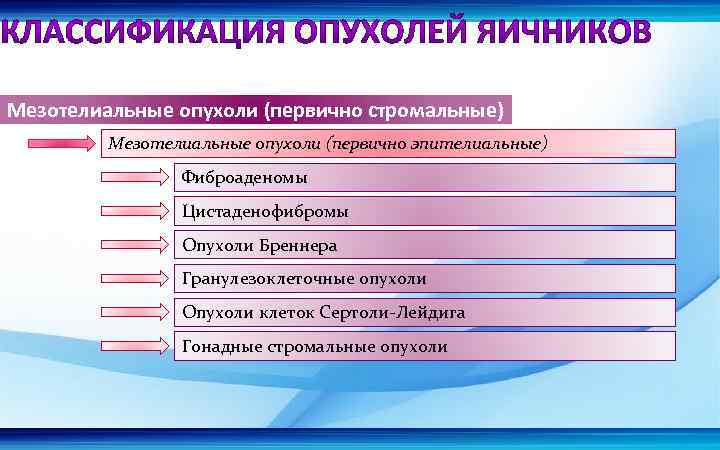 КЛАССИФИКАЦИЯ ОПУХОЛЕЙ ЯИЧНИКОВ

Мезотелиальные опухоли (первично стромальные)

Мезотелиальные опухоли (первично эпителиальные)

Фиброаденомы

Цистаденофибромы

Опухоли Бреннера

Гранулезоклеточные опухоли

Опухоли клеток Сертоли-Лейдига

Гонадные стромальные опухоли